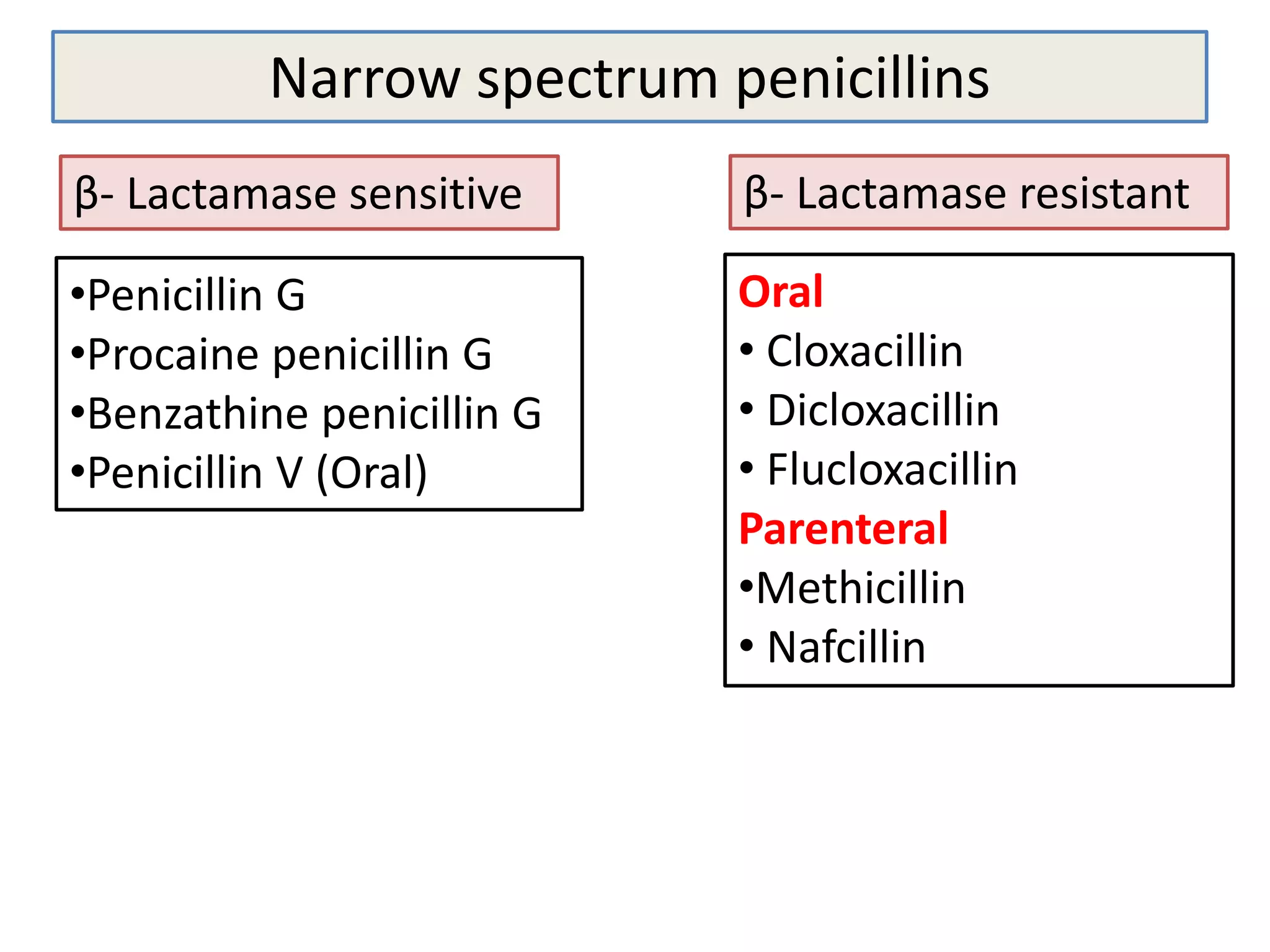 Narrow spectrum penicillins

β- Lactamase sensitive

•Penicillin G
•Procaine penicillin G
•Benzathine penicillin G
•Penicillin V (Oral)

β- Lactamase resistant

Oral
• Cloxacillin
• Dicloxacillin
• Flucloxacillin
Parenteral
•Methicillin
• Nafcillin